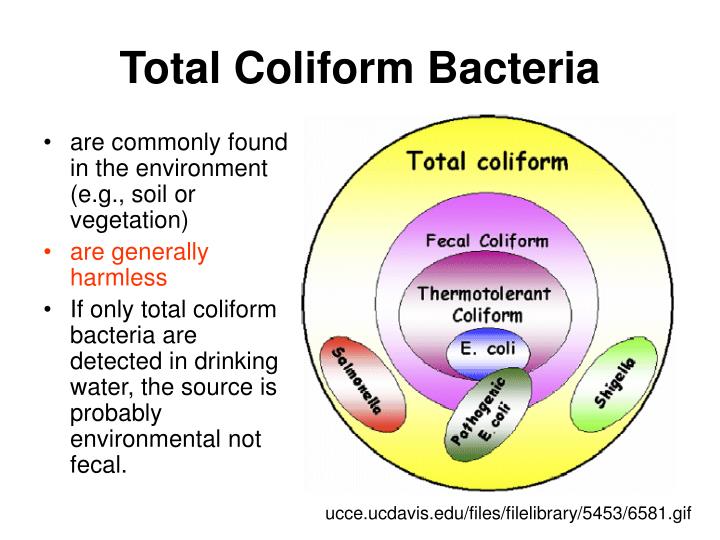 Total Coliform Bacteria

• are commonly found in the environment (e.g., soil or vegetation)
• are generally harmless
• If only total coliform bacteria are detected in drinking water, the source is probably environmental not fecal.

Total coliform

Fecal Coliform

Thermotolerant Coliform

E. coli

Salmonella

Pathogenic E. coli

Shigella

ucce.ucdavis.edu/files/filelibrary/5453/6581.gif